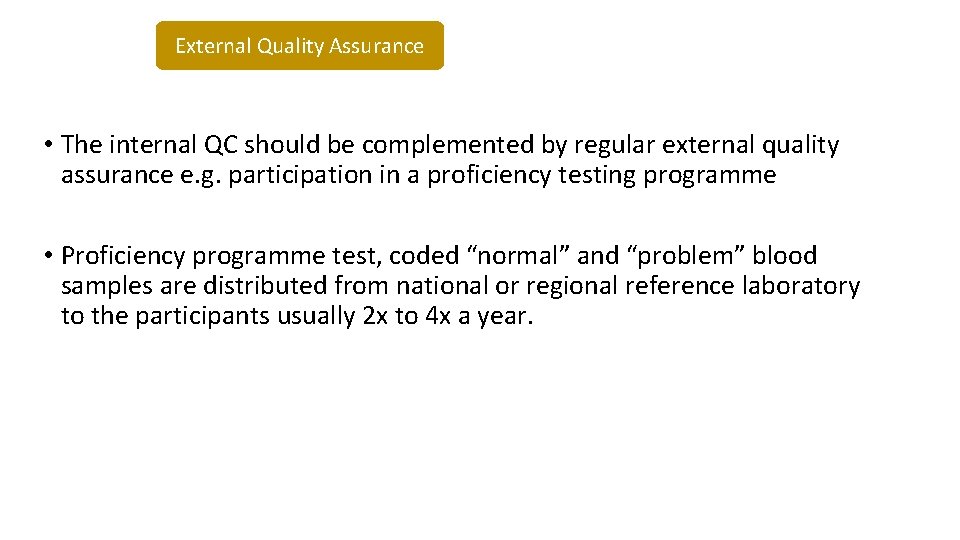 External Quality Assurance

• The internal QC should be complemented by regular external quality assurance e.g. participation in a proficiency testing programme

• Proficiency programme test, coded “normal” and “problem” blood samples are distributed from national or regional reference laboratory to the participants usually 2x to 4x a year.